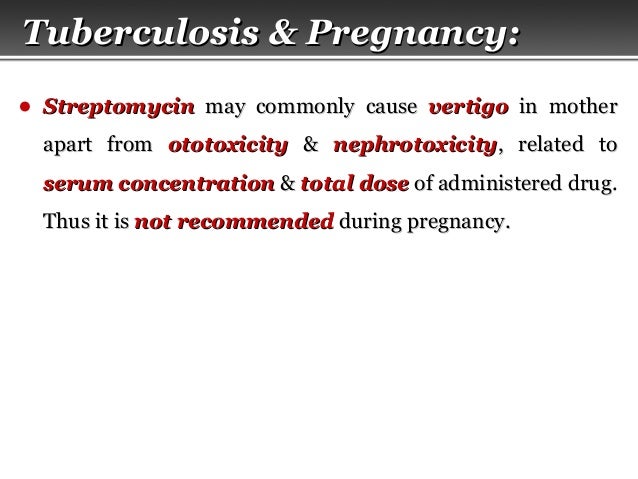 Tuberculosis & Pregnancy:

• Streptomycin may commonly cause vertigo in mother apart from ototoxicity & nephrotoxicity, related to serum concentration & total dose of administered drug. Thus it is not recommended during pregnancy.